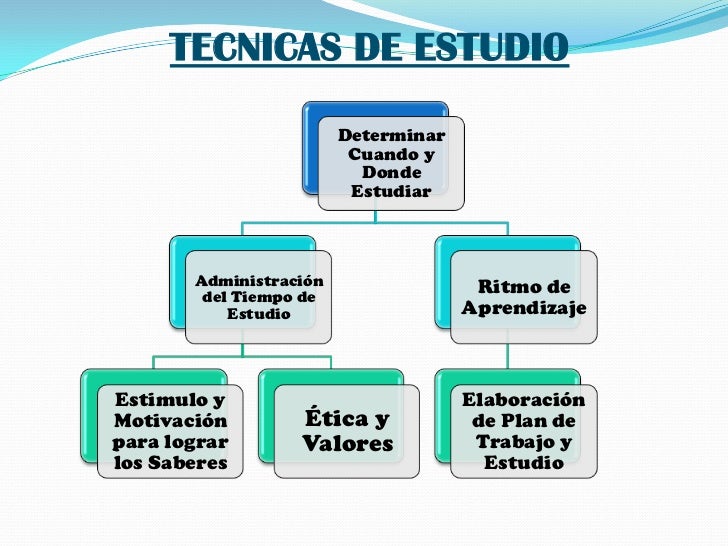 TECNICAS DE ESTUDIO

Determinar Cuando y Donde Estudiar

Administración del Tiempo de Estudio

Ritmo de Aprendizaje

Estimulo y Motivación para lograr los Saberes

Ética y Valores

Elaboración de Plan de Trabajo y Estudio